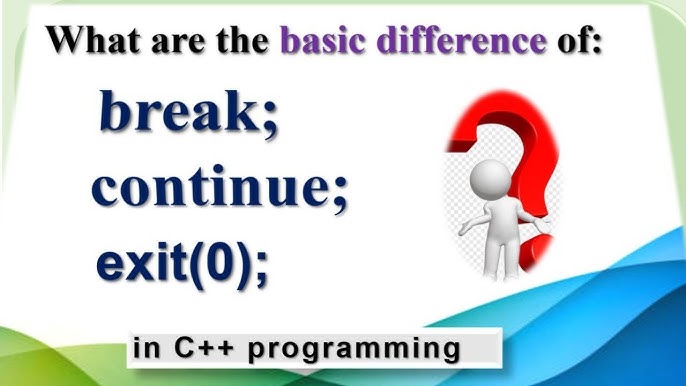 What are the basic difference of:

break;

continue;

exit(0);

in C++ programming